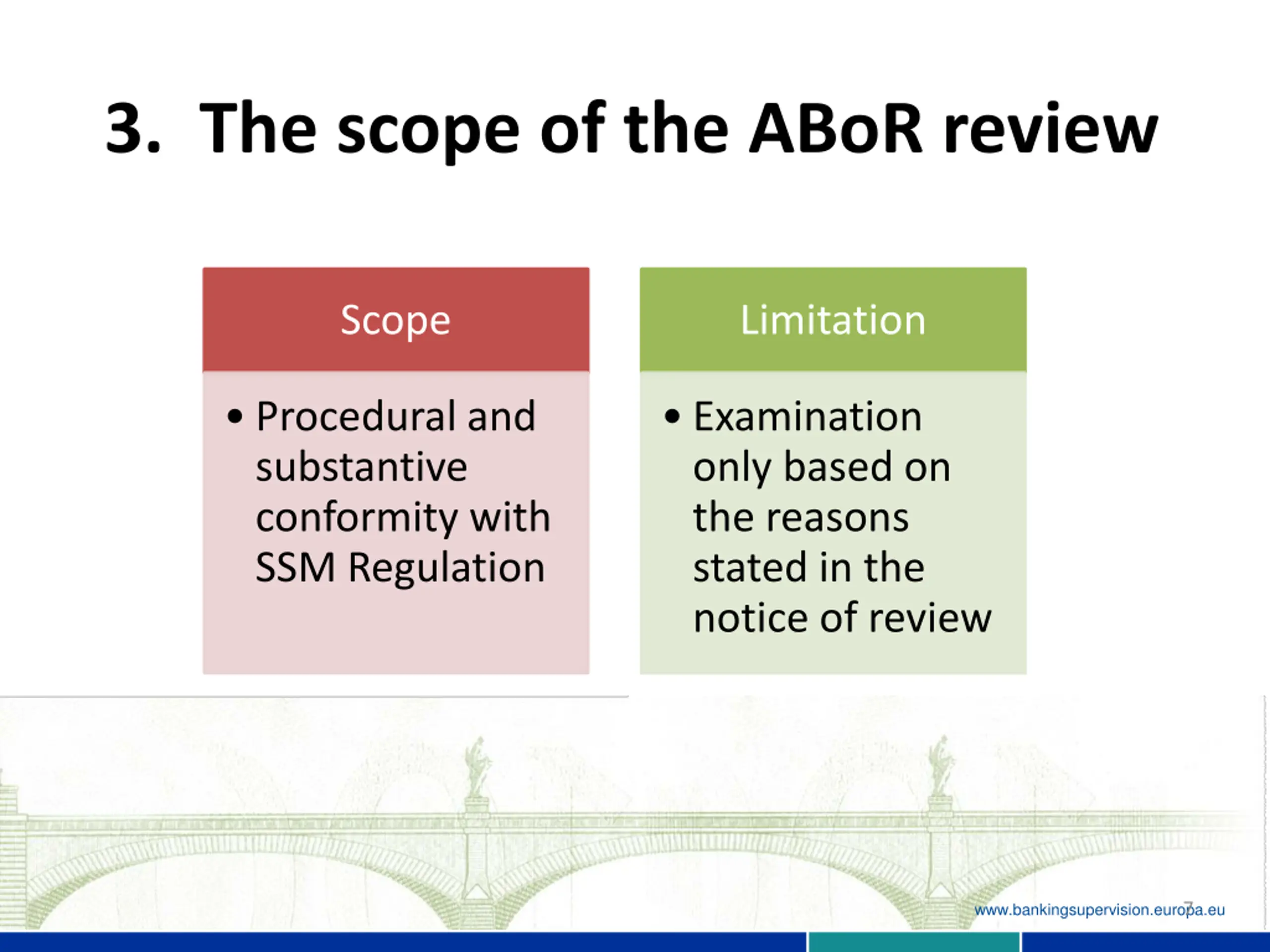 3. The scope of the ABoR review

Scope

• Procedural and substantive conformity with SSM Regulation

Limitation

• Examination only based on the reasons stated in the notice of review

www.bankingsupervision.europa.eu

7